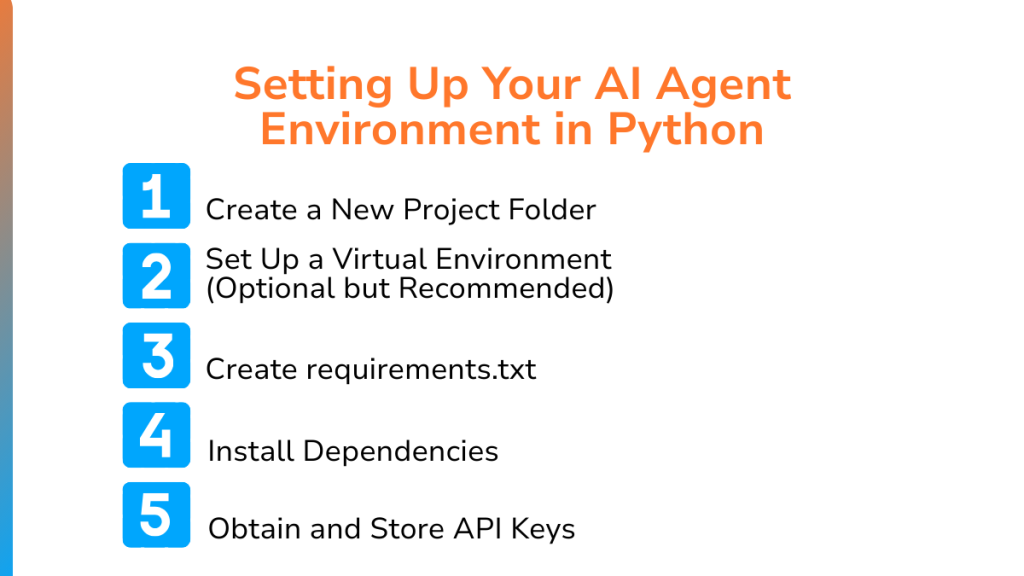 Setting Up Your AI Agent Environment in Python

1 Create a New Project Folder

2 Set Up a Virtual Environment (Optional but Recommended)

3 Create requirements.txt

4 Install Dependencies

5 Obtain and Store API Keys